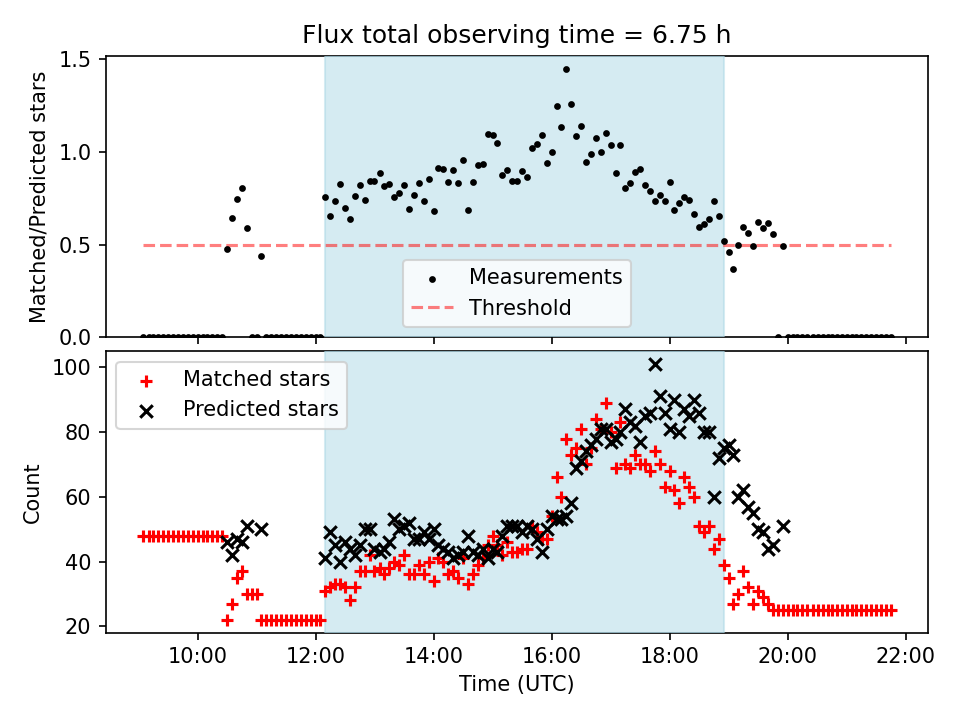 Flux total observing time = 6.75 h

Matched/Predicted stars

1.5
1.0
0.5
0.0

Measurements
Threshold

Count

100
80
60
40
20

Matched stars
Predicted stars

10:00
12:00
14:00
16:00
18:00
20:00
22:00

Time (UTC)